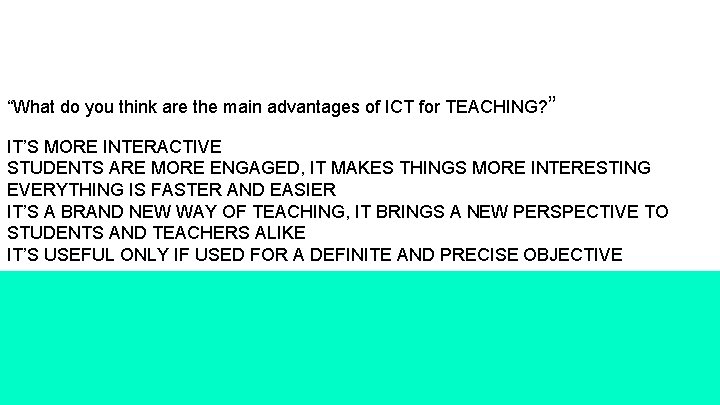 “What do you think are the main advantages of ICT for TEACHING?”

IT’S MORE INTERACTIVE
STUDENTS ARE MORE ENGAGED, IT MAKES THINGS MORE INTERESTING
EVERYTHING IS FASTER AND EASIER
IT’S A BRAND NEW WAY OF TEACHING, IT BRINGS A NEW PERSPECTIVE TO STUDENTS AND TEACHERS ALIKE
IT’S USEFUL ONLY IF USED FOR A DEFINITE AND PRECISE OBJECTIVE